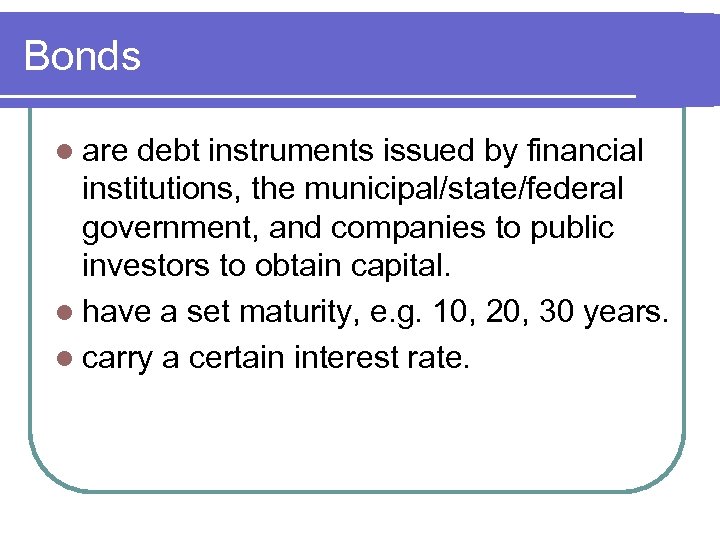 Bonds

- are debt instruments issued by financial institutions, the municipal/state/federal government, and companies to public investors to obtain capital.
- have a set maturity, e.g. 10, 20, 30 years.
- carry a certain interest rate.